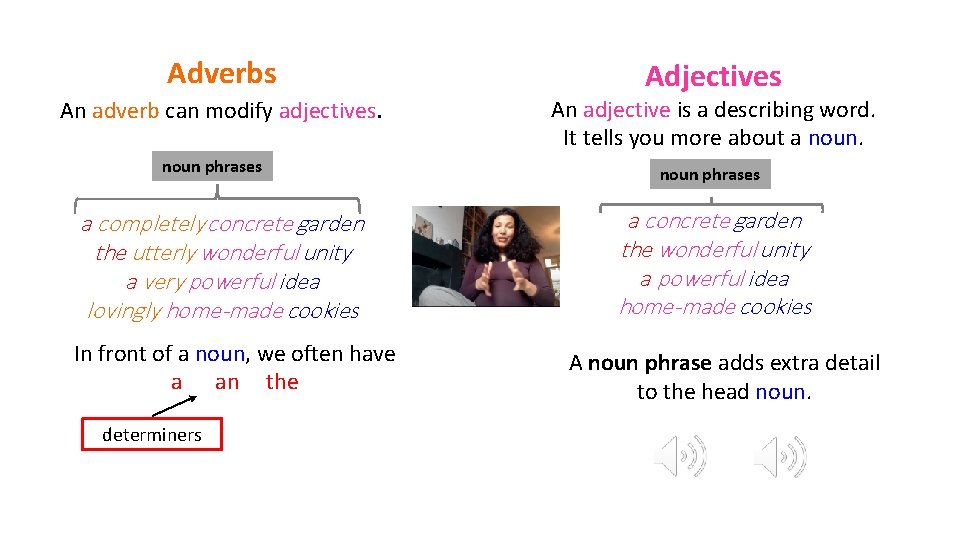 Adverbs

An adverb can modify adjectives.

noun phrases

a completely concrete garden
the utterly wonderful unity
a very powerful idea
lovingly home-made cookies

In front of a noun, we often have
a an the

determiners

Adjectives

An adjective is a describing word.
It tells you more about a noun.

noun phrases

a concrete garden
the wonderful unity
a powerful idea
home-made cookies

A noun phrase adds extra detail to the head noun.